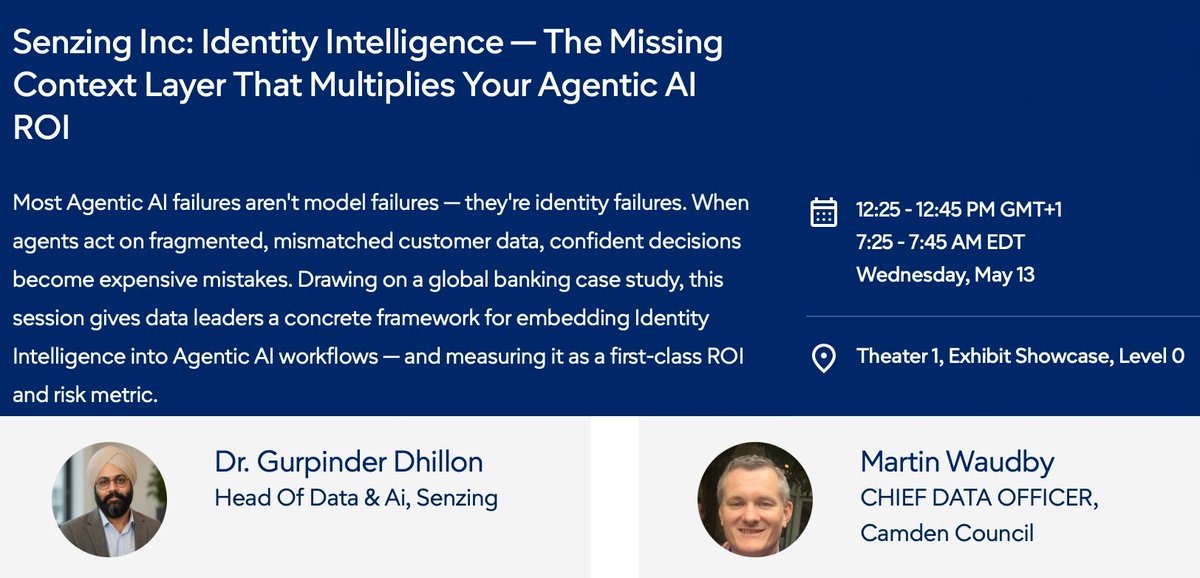 Senzing Inc: Identity Intelligence — The Missing Context Layer That Multiplies Your Agentic AI ROI

Most Agentic AI failures aren't model failures — they're identity failures. When agents act on fragmented, mismatched customer data, confident decisions become expensive mistakes. Drawing on a global banking case study, this session gives data leaders a concrete framework for embedding Identity Intelligence into Agentic AI workflows — and measuring it as a first-class ROI and risk metric.

12:25 - 12:45 PM GMT+1
7:25 - 7:45 AM EDT
Wednesday, May 13

Theater 1, Exhibit Showcase, Level 0

Dr. Gurpinder Dhillon
Head Of Data & Ai, Senzing

Martin Waudby
CHIEF DATA OFFICER, Camden Council